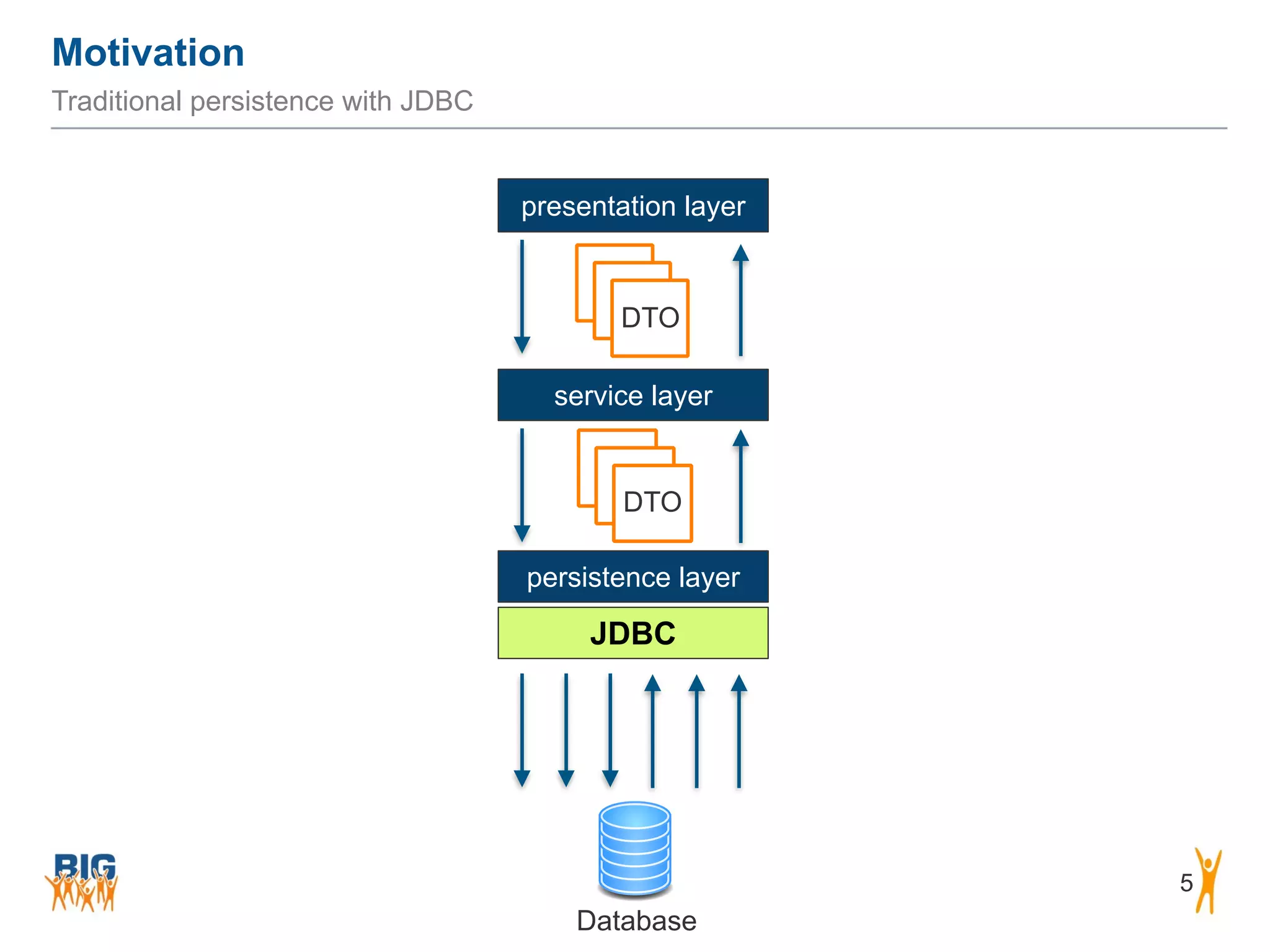 Motivation

Traditional persistence with JDBC

presentation layer

DTO

service layer

DTO

persistence layer

JDBC

Database

BIG

5